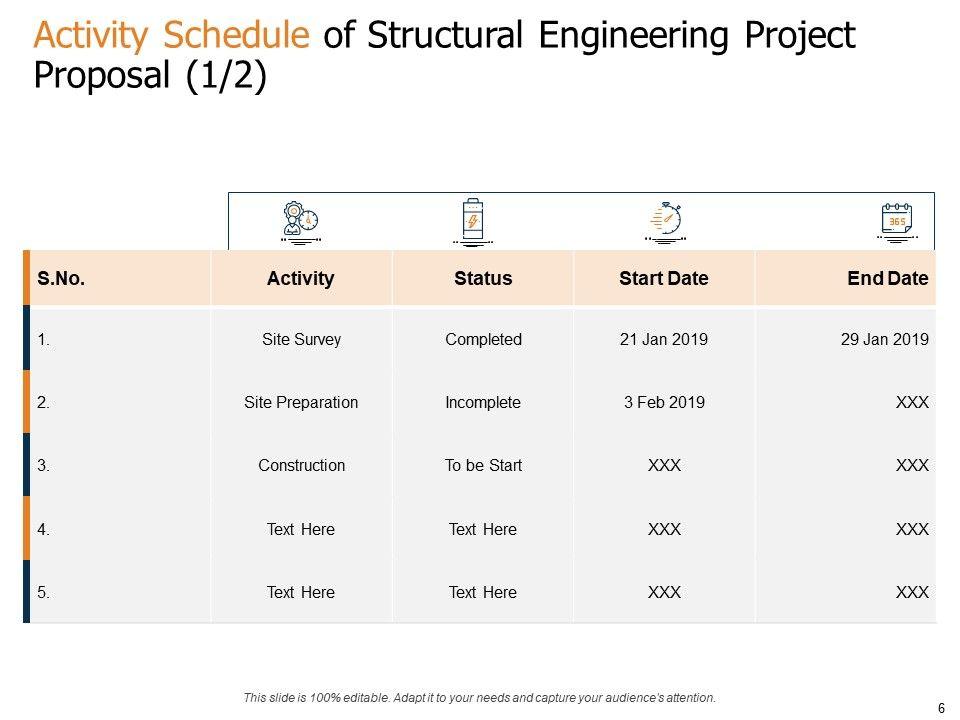 Activity Schedule of Structural Engineering Project Proposal (1/2)

365

| S.No. | Activity | Status | Start Date | End Date |
|---|---|---|---|---|
| 1. | Site Survey | Completed | 21 Jan 2019 | 29 Jan 2019 |
| 2. | Site Preparation | Incomplete | 3 Feb 2019 | XXX |
| 3. | Construction | To be Start | XXX | XXX |
| 4. | Text Here | Text Here | XXX | XXX |
| 5. | Text Here | Text Here | XXX | XXX |

This slide is 100% editable. Adapt it to your needs and capture your audience's attention.

6